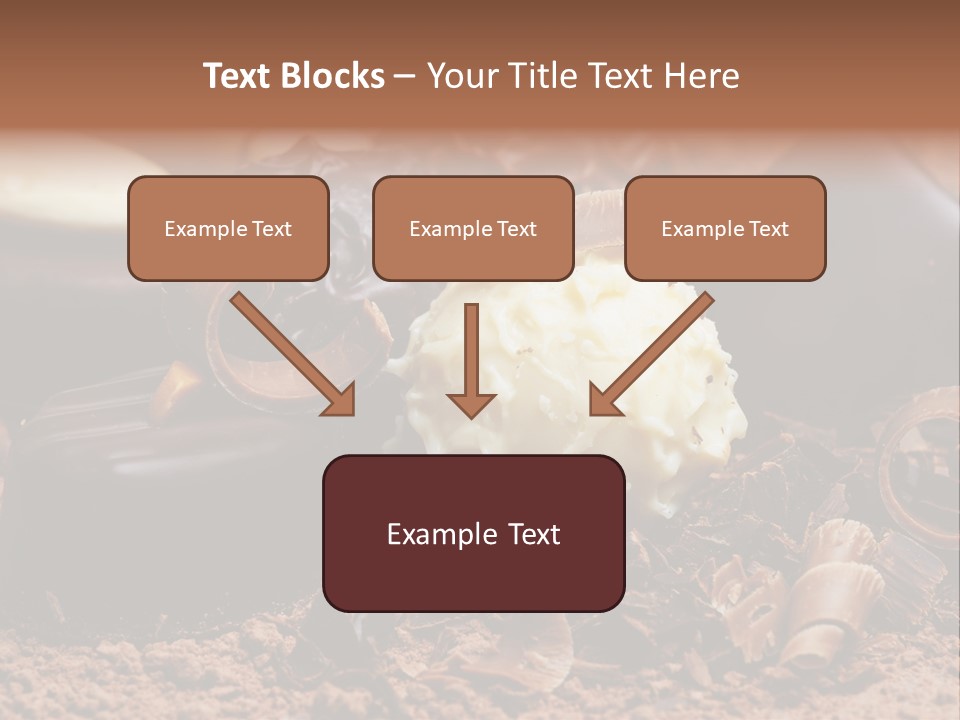 Text Blocks – Your Title Text Here

Example Text

Example Text

Example Text

Example Text